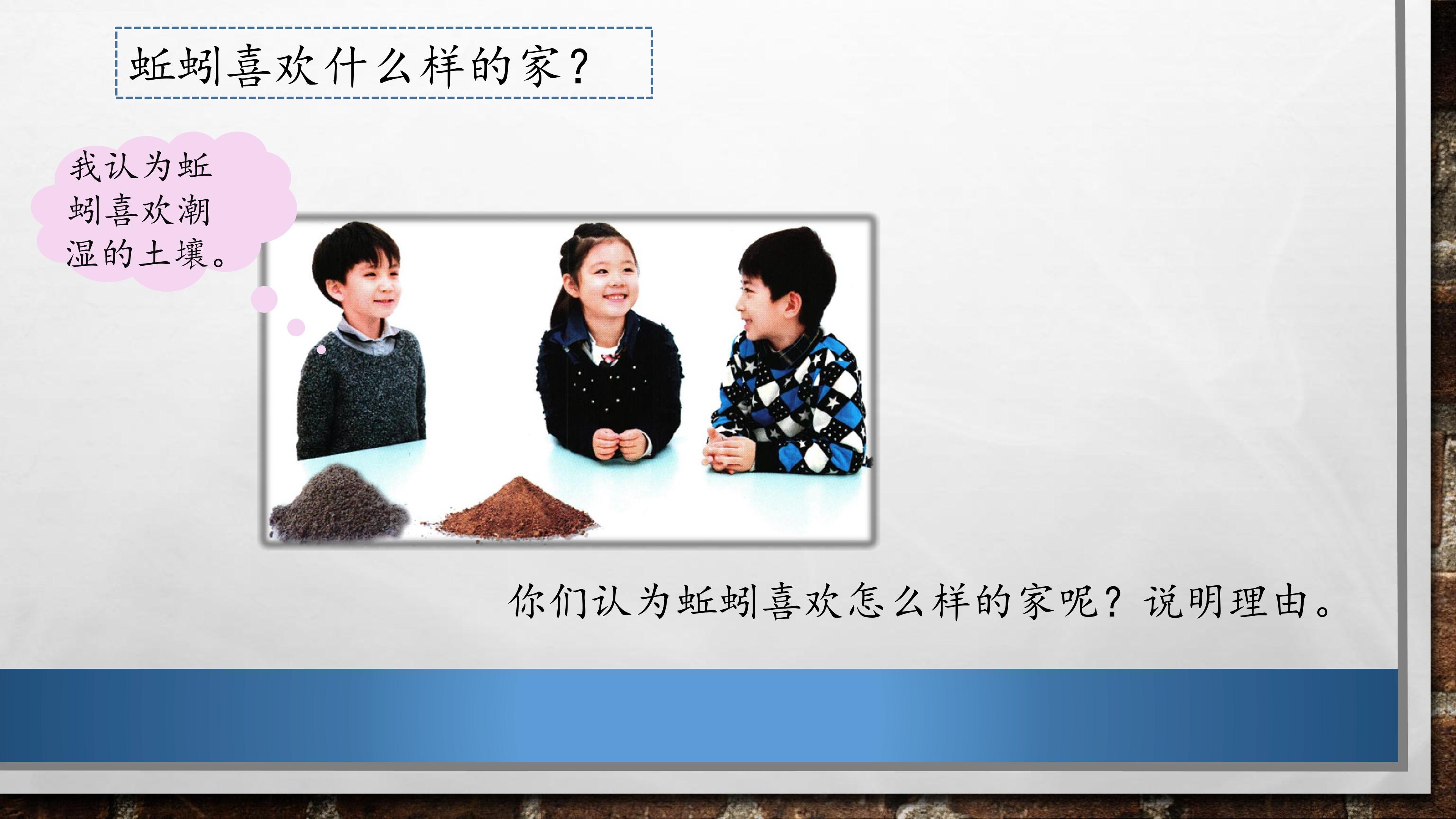 蚯蚓喜欢什么样的家？

我认为蚯蚓喜欢潮湿的土壤。

你们认为蚯蚓喜欢怎么样的家呢？说明理由。